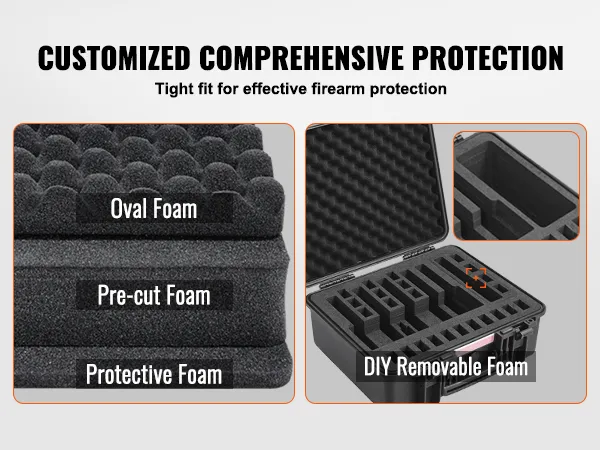 CUSTOMIZED COMPREHENSIVE PROTECTION

Tight fit for effective firearm protection

Oval Foam

Pre-cut Foam

Protective Foam

DIY Removable Foam